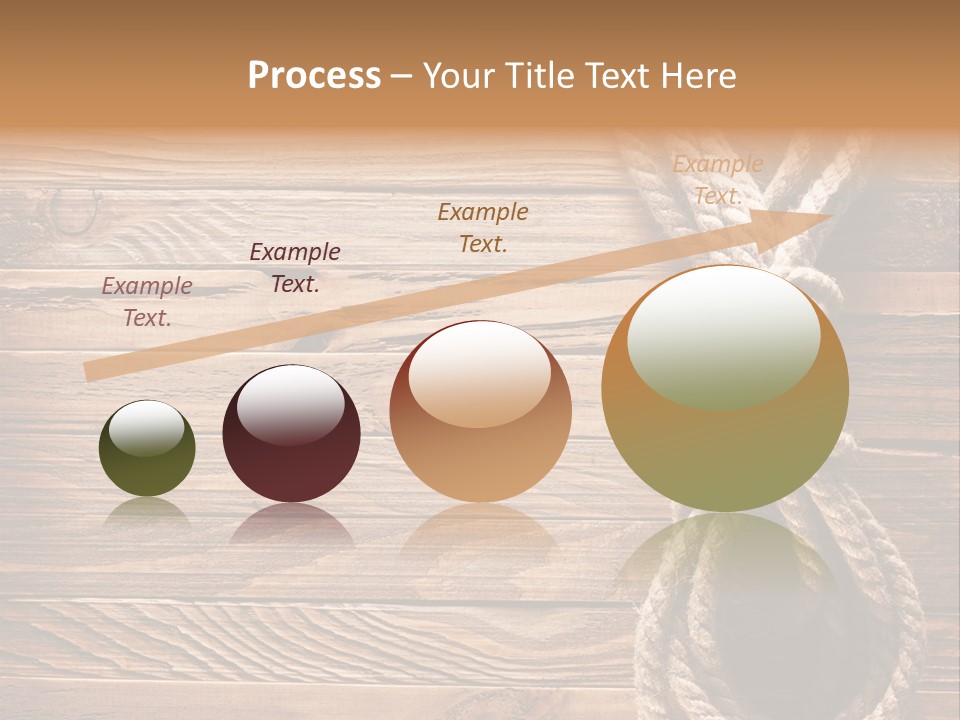 Process – Your Title Text Here

Example Text.

Example Text.

Example Text.

Example Text.